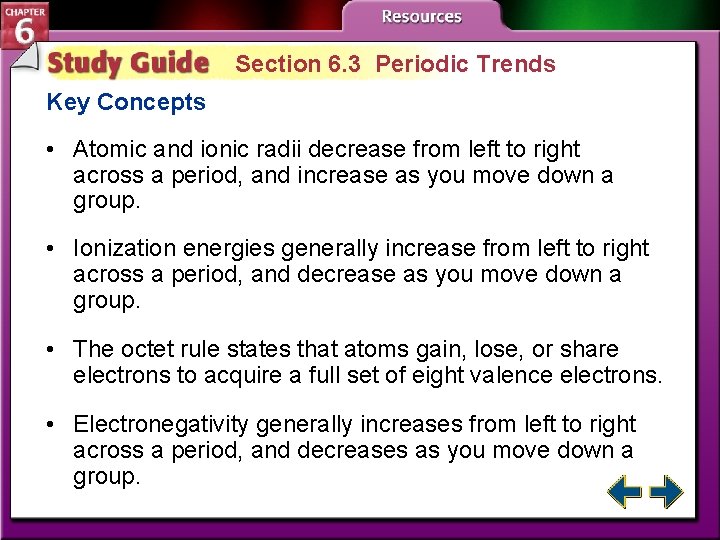 CHAPTER 6

Resources

Study Guide Section 6.3 Periodic Trends

Key Concepts

• Atomic and ionic radii decrease from left to right across a period, and increase as you move down a group.

• Ionization energies generally increase from left to right across a period, and decrease as you move down a group.

• The octet rule states that atoms gain, lose, or share electrons to acquire a full set of eight valence electrons.

• Electronegativity generally increases from left to right across a period, and decreases as you move down a group.